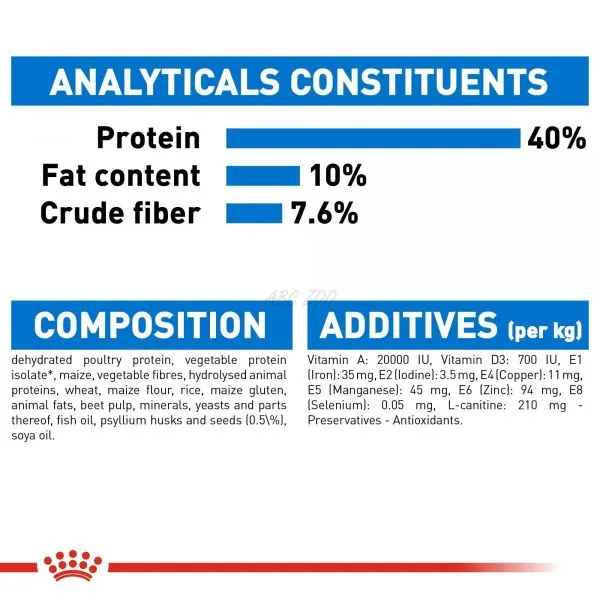 ANALYTICALS CONSTITUENTS

Protein 40%
Fat content 10%
Crude fiber 7.6%

ABC ZOO

COMPOSITION

dehydrated poultry protein, vegetable protein isolate*, maize, vegetable fibres, hydrolysed animal proteins, wheat, maize flour, rice, maize gluten, animal fats, beet pulp, minerals, yeasts and parts thereof, fish oil, psyllium husks and seeds (0.5\%), soya oil.

ADDITIVES (per kg)

Vitamin A: 20000 IU, Vitamin D3: 700 IU, E1 (Iron): 35 mg, E2 (Iodine): 3.5 mg, E4 (Copper): 11 mg, E5 (Manganese): 45 mg, E6 (Zinc): 94 mg, E8 (Selenium): 0.05 mg, L-canitine: 210 mg - Preservatives - Antioxidants.